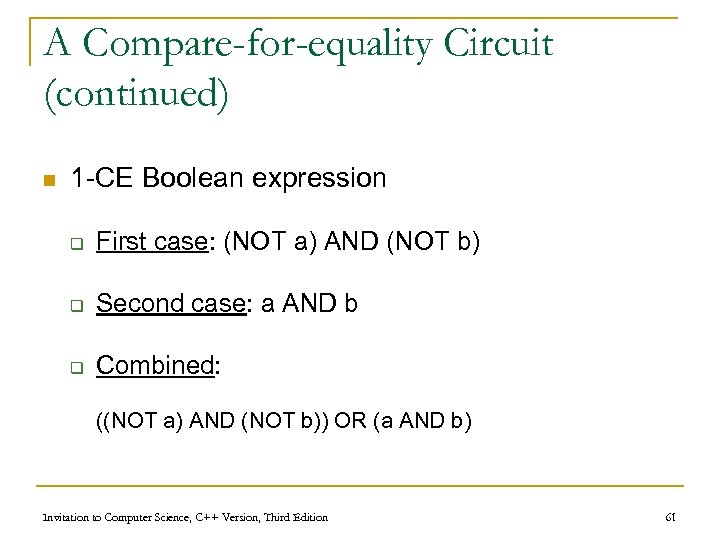 A Compare-for-equality Circuit (continued)

1-CE Boolean expression

First case: (NOT a) AND (NOT b)

Second case: a AND b

Combined:

((NOT a) AND (NOT b)) OR (a AND b)

Invitation to Computer Science, C++ Version, Third Edition

61